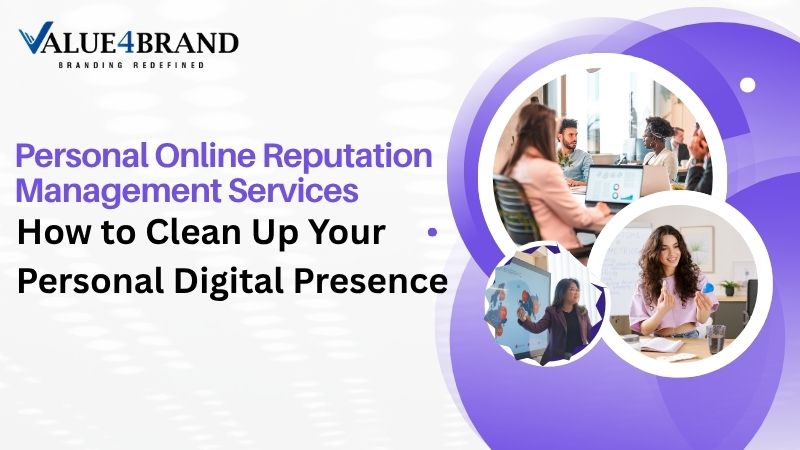 VALUE4BRAND
BRANDING REDEFINED

Personal Online Reputation Management Services
How to Clean Up Your Personal Digital Presence